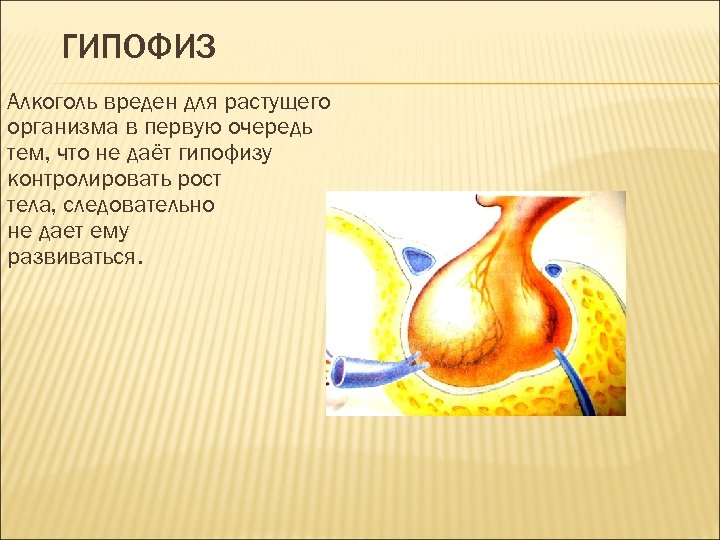 ГИПОФИЗ

Алкоголь вреден для растущего организма в первую очередь тем, что не даёт гипофизу контролировать рост тела, следовательно не дает ему развиваться.